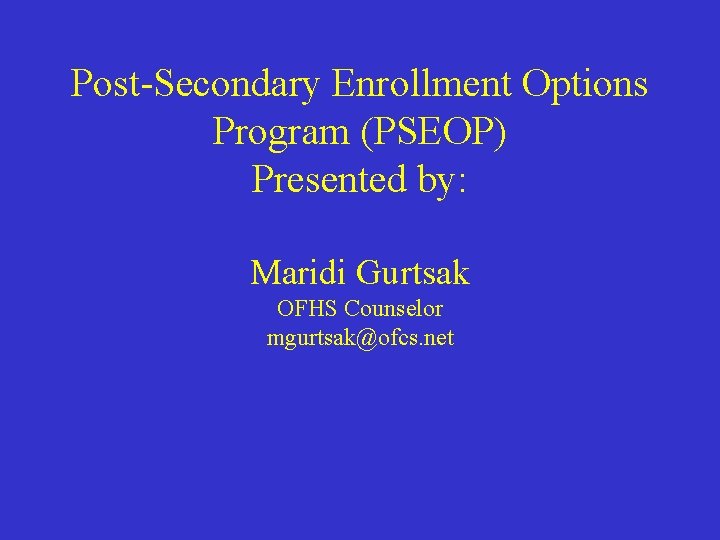 Post-Secondary Enrollment Options Program (PSEOP)
Presented by:

Maridi Gurtsak
OFHS Counselor
mgurtsak@ofcs.net